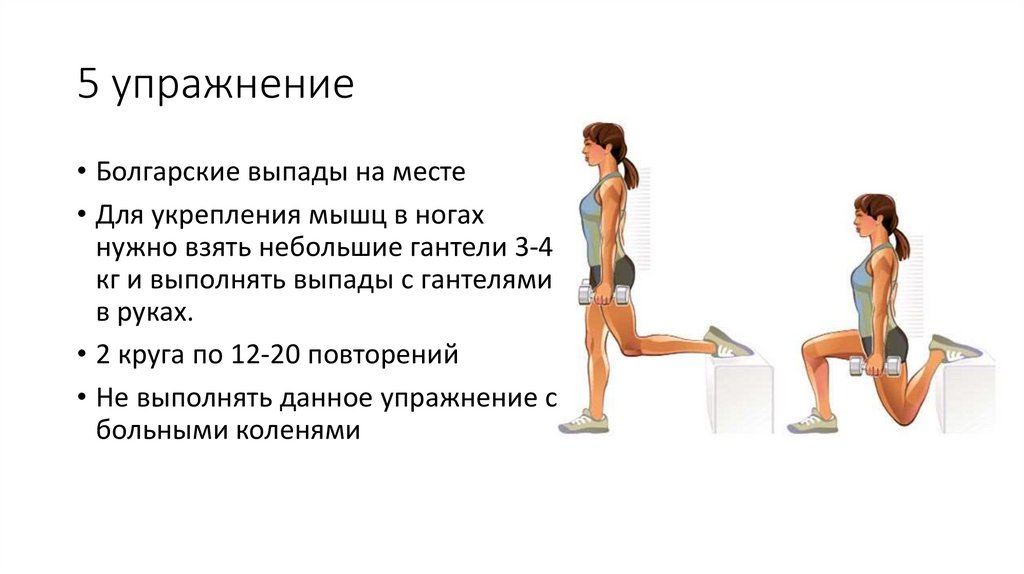 5 упражнение

• Болгарские выпады на месте

• Для укрепления мышц в ногах нужно взять небольшие гантели 3-4 кг и выполнять выпады с гантелями в руках.

• 2 круга по 12-20 повторений

• Не выполнять данное упражнение с больными коленями